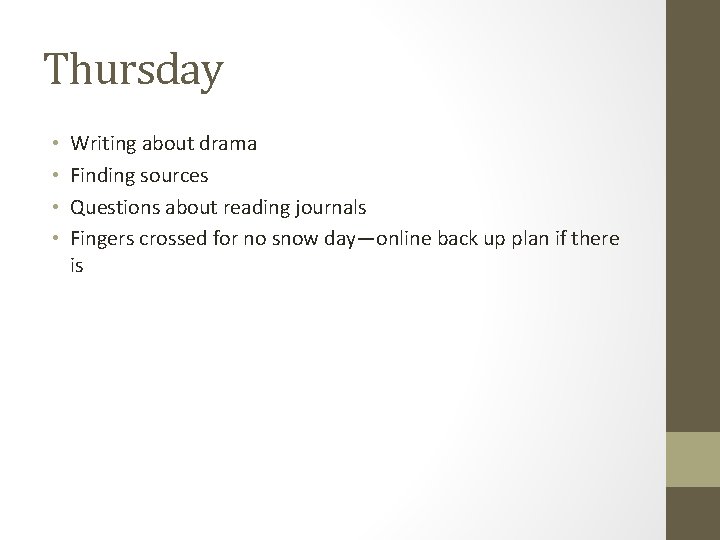 Thursday

• Writing about drama
• Finding sources
• Questions about reading journals
• Fingers crossed for no snow day—online back up plan if there is